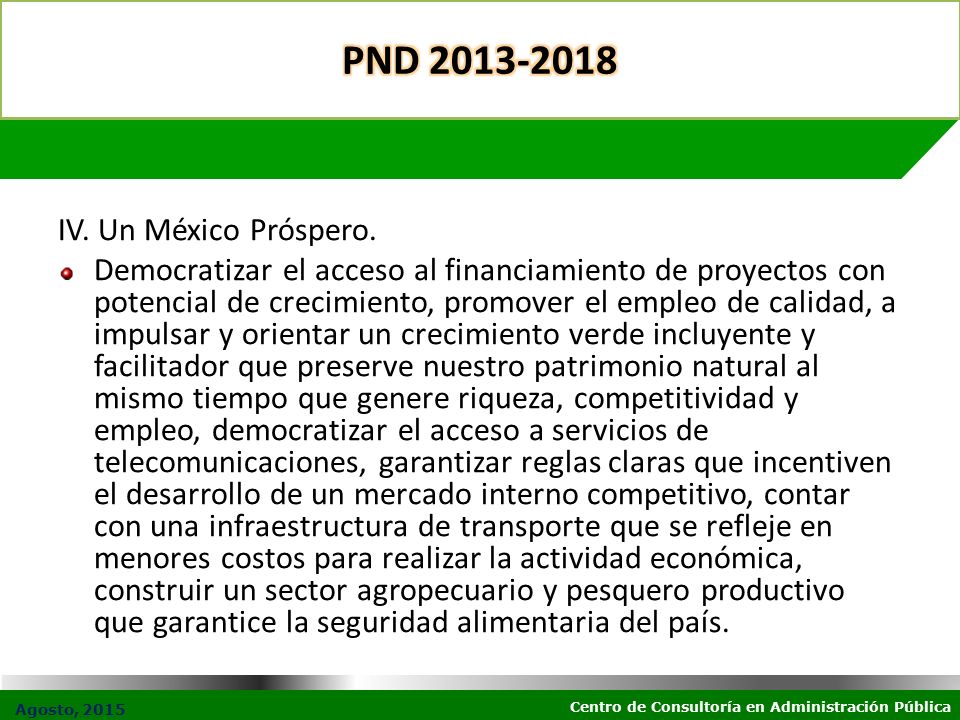 PND 2013-2018

IV. Un México Próspero.

Democratizar el acceso al financiamiento de proyectos con potencial de crecimiento, promover el empleo de calidad, a impulsar y orientar un crecimiento verde incluyente y facilitador que preserve nuestro patrimonio natural al mismo tiempo que genere riqueza, competitividad y empleo, democratizar el acceso a servicios de telecomunicaciones, garantizar reglas claras que incentiven el desarrollo de un mercado interno competitivo, contar con una infraestructura de transporte que se refleje en menores costos para realizar la actividad económica, construir un sector agropecuario y pesquero productivo que garantice la seguridad alimentaria del país.

Agosto, 2015

Centro de Consultoría en Administración Pública